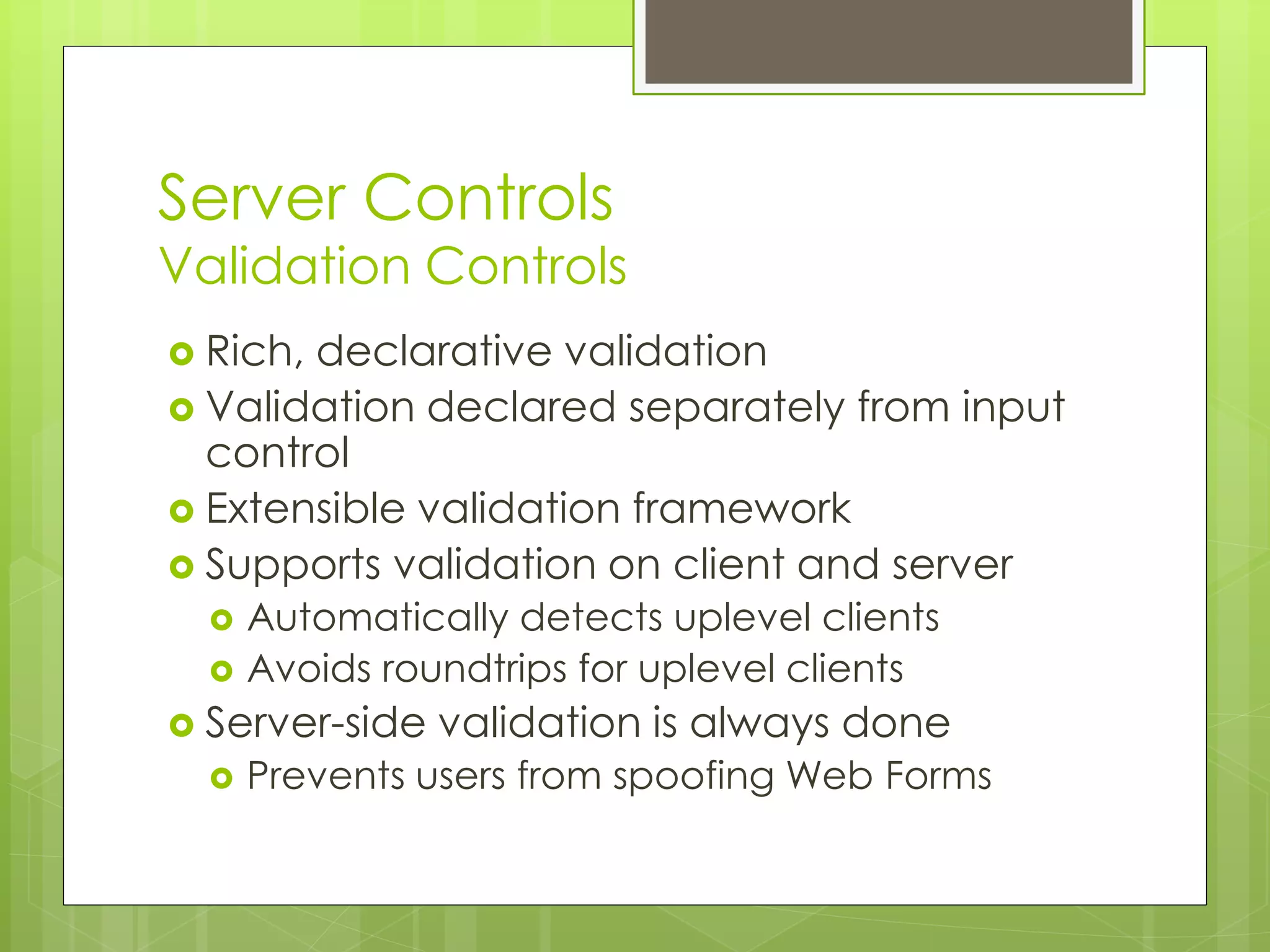 Server Controls
Validation Controls

- Rich, declarative validation
- Validation declared separately from input control
- Extensible validation framework
- Supports validation on client and server
  - Automatically detects uplevel clients
  - Avoids roundtrips for uplevel clients
- Server-side validation is always done
  - Prevents users from spoofing Web Forms